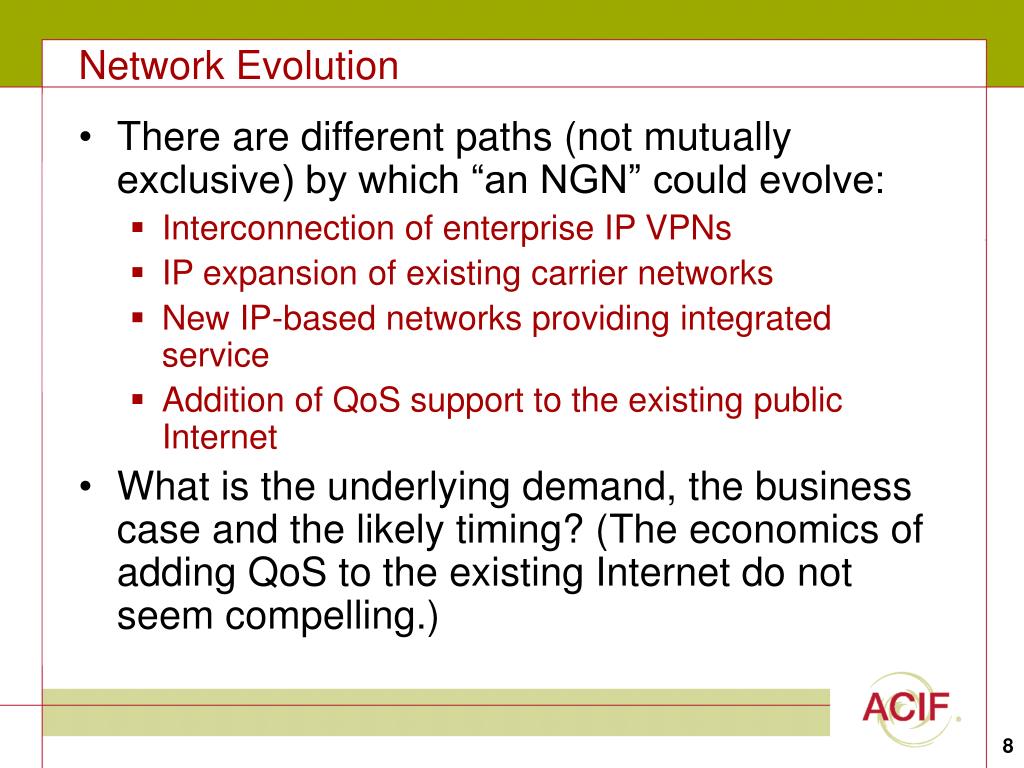 Network Evolution

• There are different paths (not mutually exclusive) by which “an NGN” could evolve:
  ▪ Interconnection of enterprise IP VPNs
  ▪ IP expansion of existing carrier networks
  ▪ New IP-based networks providing integrated service
  ▪ Addition of QoS support to the existing public Internet
• What is the underlying demand, the business case and the likely timing? (The economics of adding QoS to the existing Internet do not seem compelling.)

ACIF.

8